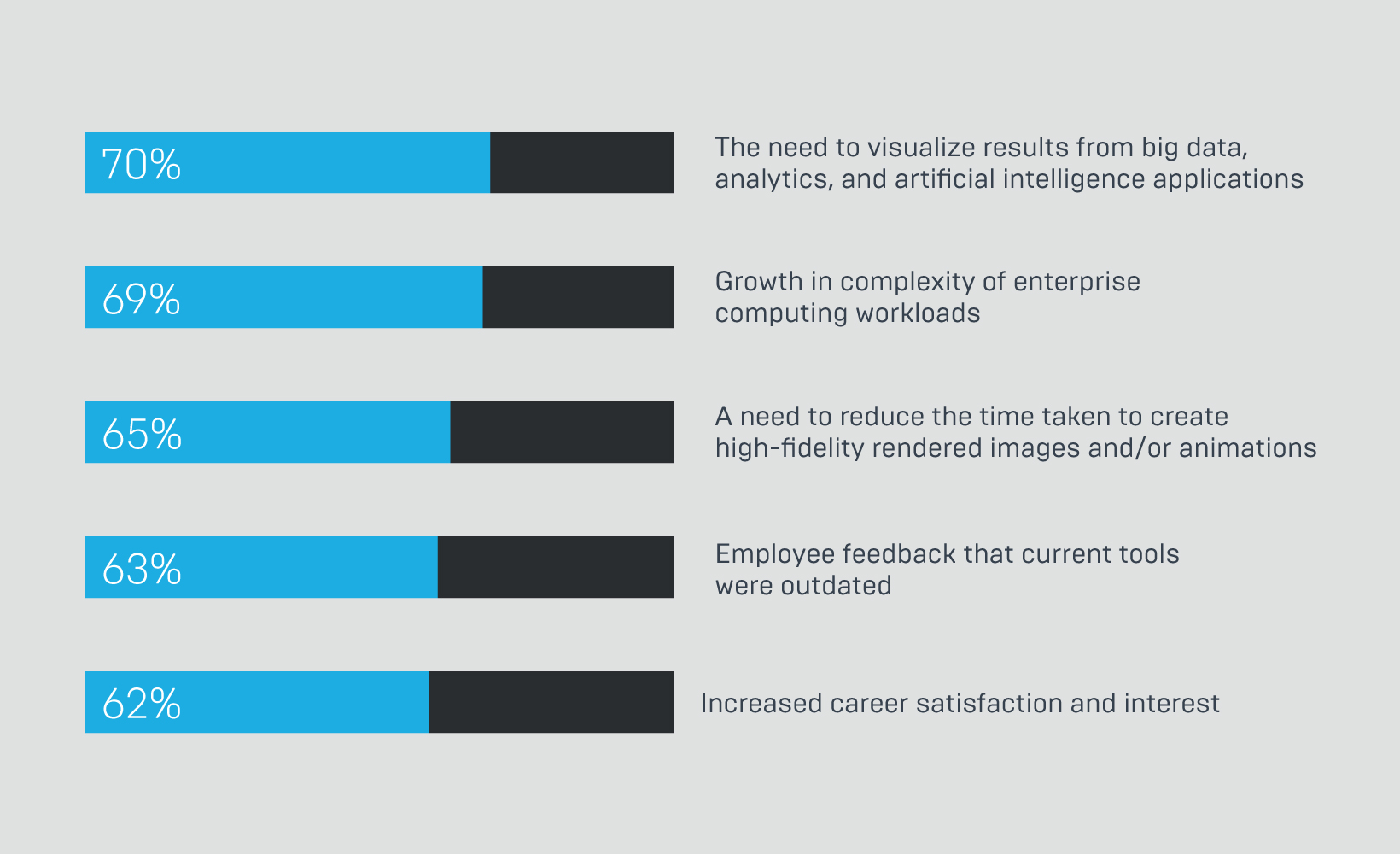 70%
The need to visualize results from big data, analytics, and artificial intelligence applications

69%
Growth in complexity of enterprise computing workloads

65%
A need to reduce the time taken to create high-fidelity rendered images and/or animations

63%
Employee feedback that current tools were outdated

62%
Increased career satisfaction and interest